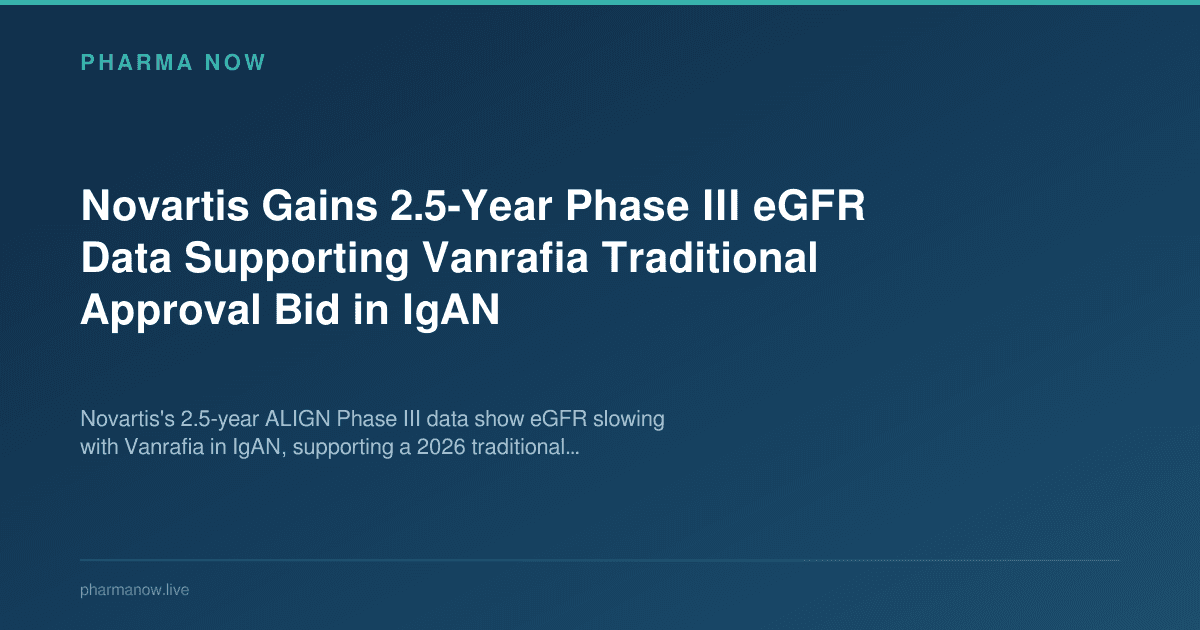 PHARMA NOW

Novartis Gains 2.5-Year Phase III eGFR Data Supporting Vanrafia Traditional Approval Bid in IgAN

Novartis's 2.5-year ALIGN Phase III data show eGFR slowing with Vanrafia in IgAN, supporting a 2026 traditional...

pharmanow.live